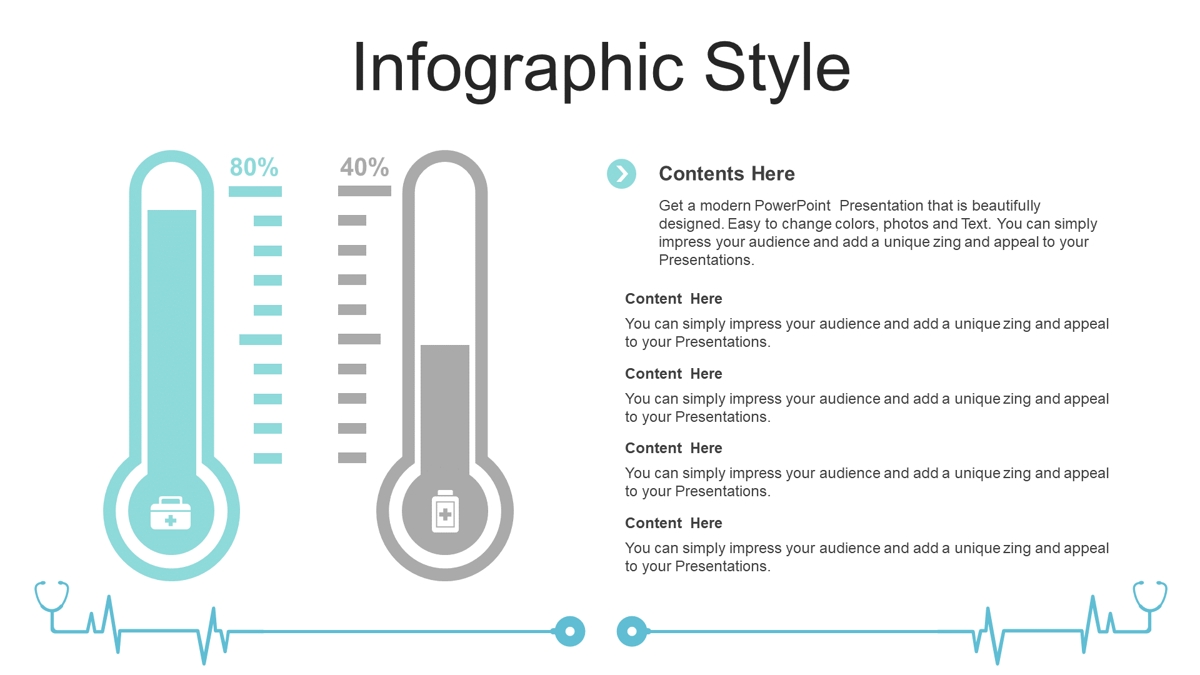 Infographic Style

80%

40%

Contents Here

Get a modern PowerPoint Presentation that is beautifully designed. Easy to change colors, photos and Text. You can simply impress your audience and add a unique zing and appeal to your Presentations.

Content Here

You can simply impress your audience and add a unique zing and appeal to your Presentations.

Content Here

You can simply impress your audience and add a unique zing and appeal to your Presentations.

Content Here

You can simply impress your audience and add a unique zing and appeal to your Presentations.

Content Here

You can simply impress your audience and add a unique zing and appeal to your Presentations.